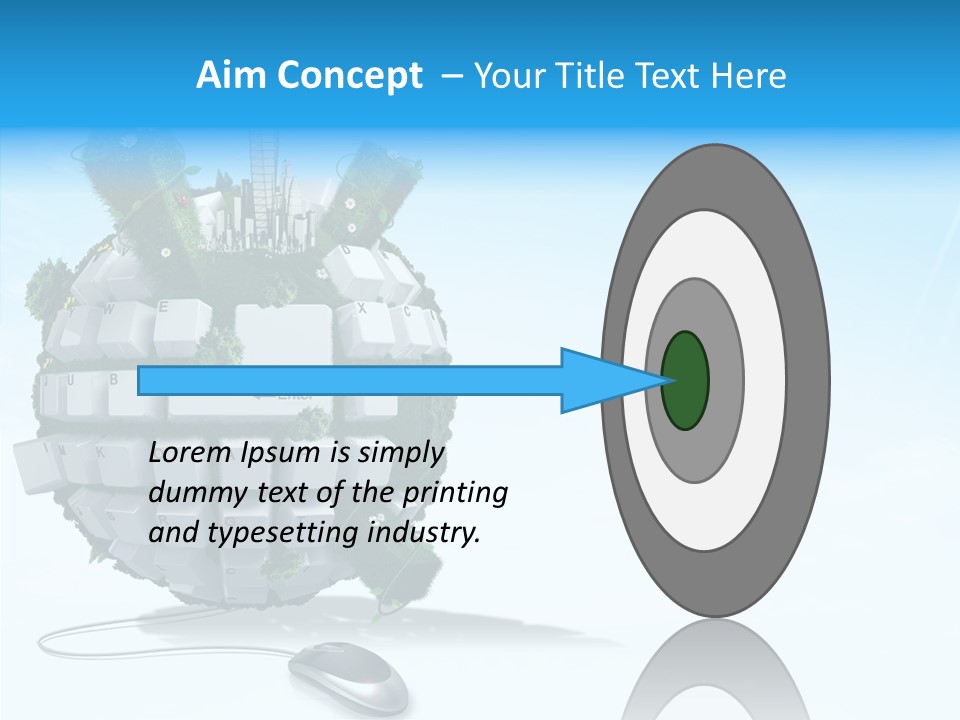 Aim Concept – Your Title Text Here

Lorem Ipsum is simply dummy text of the printing and typesetting industry.